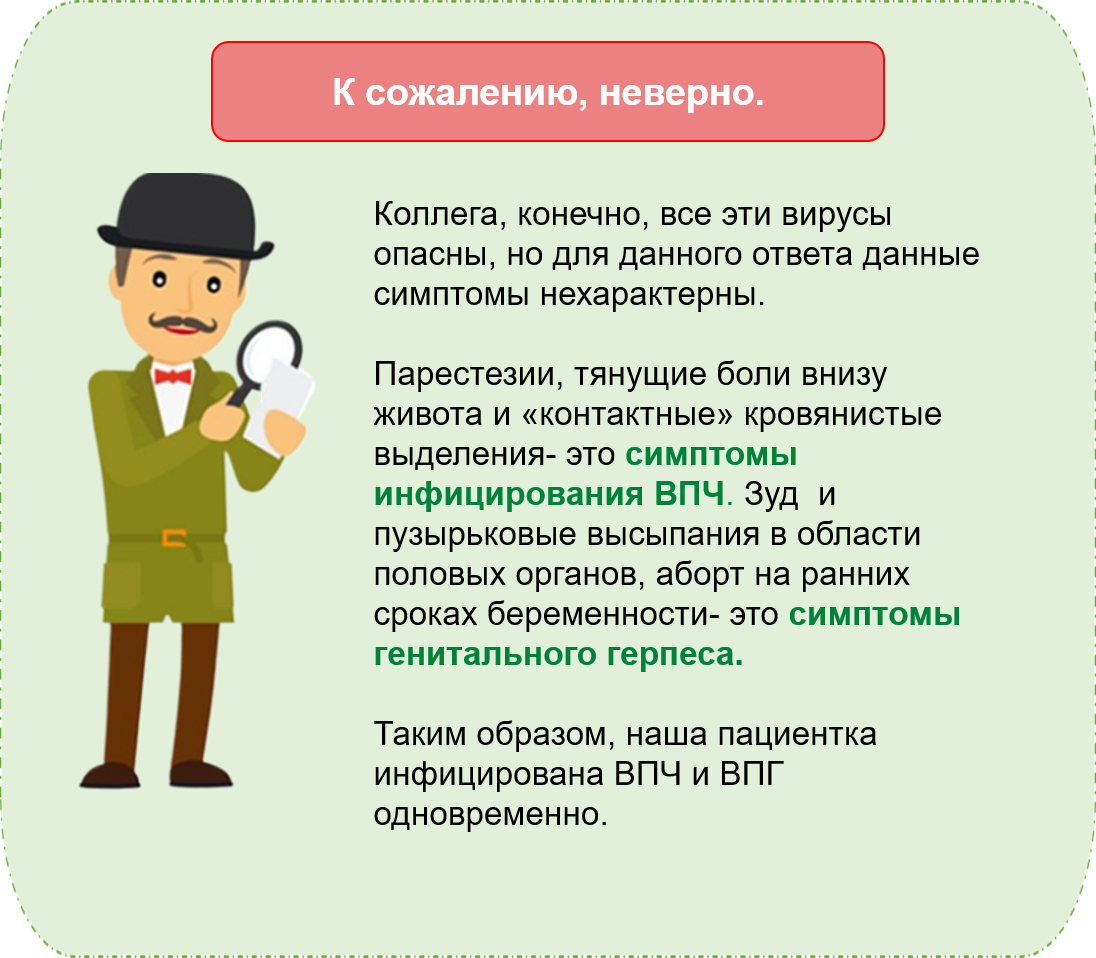 К сожалению, неверно.

Коллега, конечно, все эти вирусы опасны, но для данного ответа данные симптомы нехарактерны.

Парестезии, тянущие боли внизу живота и «контактные» кровянистые выделения- это симптомы инфицирования ВПЧ. Зуд и пузырьковые высыпания в области половых органов, аборт на ранних сроках беременности- это симптомы генитального герпеса.

Таким образом, наша пациентка инфицирована ВПЧ и ВПГ одновременно.